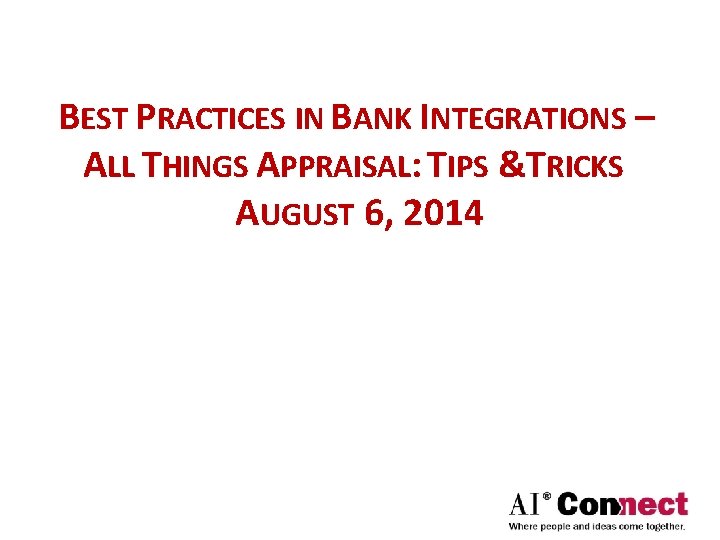 BEST PRACTICES IN BANK INTEGRATIONS –
ALL THINGS APPRAISAL: TIPS &TRICKS
AUGUST 6, 2014

AI® Connect
Where people and ideas come together.